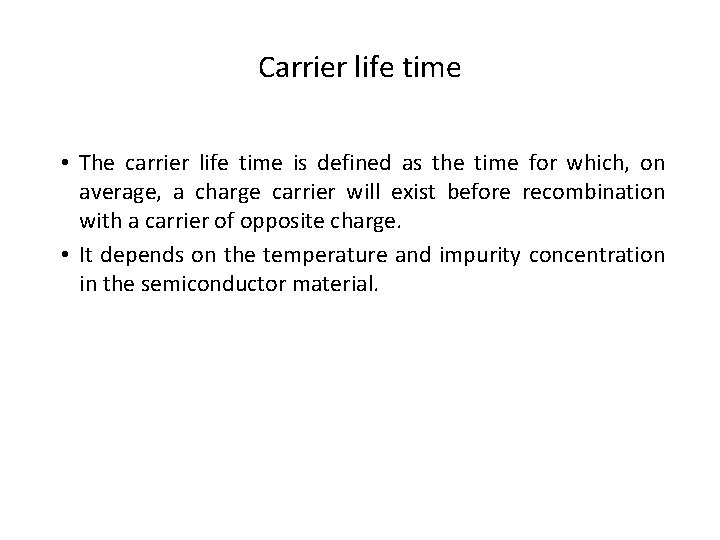 Carrier life time

• The carrier life time is defined as the time for which, on average, a charge carrier will exist before recombination with a carrier of opposite charge.

• It depends on the temperature and impurity concentration in the semiconductor material.